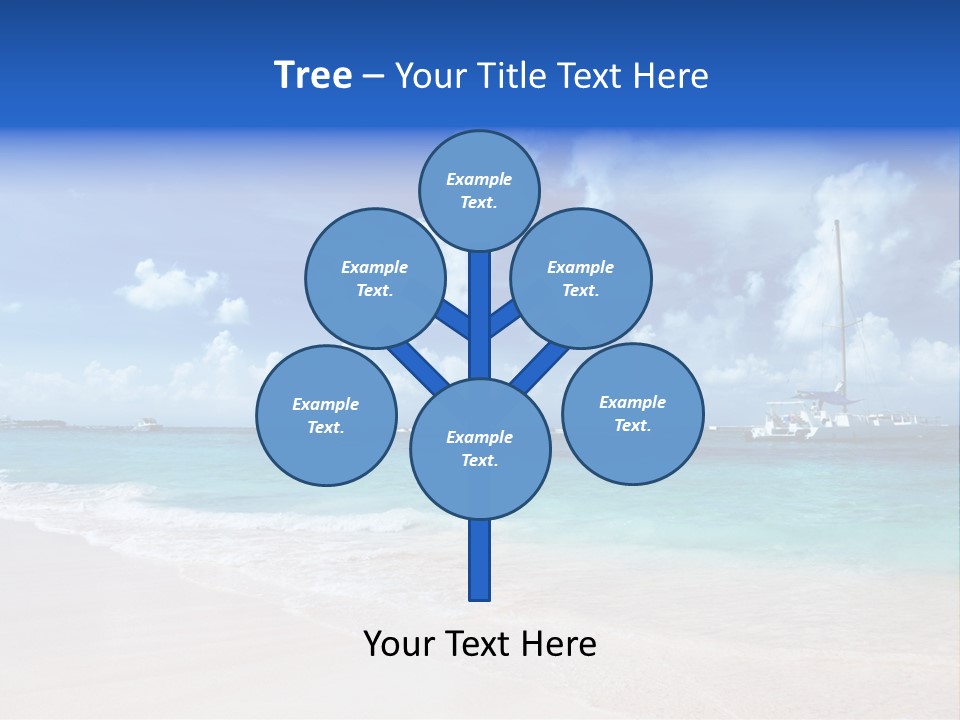 Tree – Your Title Text Here

Example Text.

Example Text.

Example Text.

Example Text.

Example Text.

Example Text.

Your Text Here